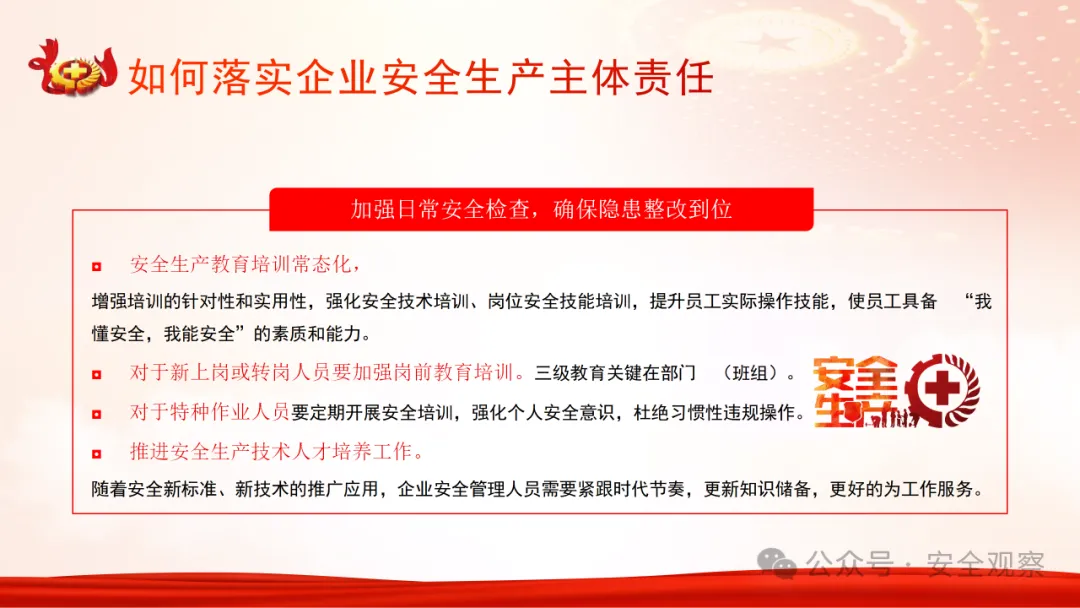 如何落实企业安全生产主体责任

加强日常安全检查，确保隐患整改到位

安全生产教育培训常态化，

增强培训的针对性和实用性，强化安全技术培训、岗位安全技能培训，提升员工实际操作技能，使员工具备 “我懂安全，我能安全”的素质和能力。

对于新上岗或转岗人员要加强岗前教育培训。三级教育关键在部门 （班组）。

对于特种作业人员要定期开展安全培训，强化个人安全意识，杜绝习惯性违规操作。

推进安全生产技术人才培养工作。

随着安全新标准、新技术的推广应用，企业安全管理人员需要紧跟时代节奏，更新知识储备，更好的为工作服务。

安全生产

公众号 · 安全观察